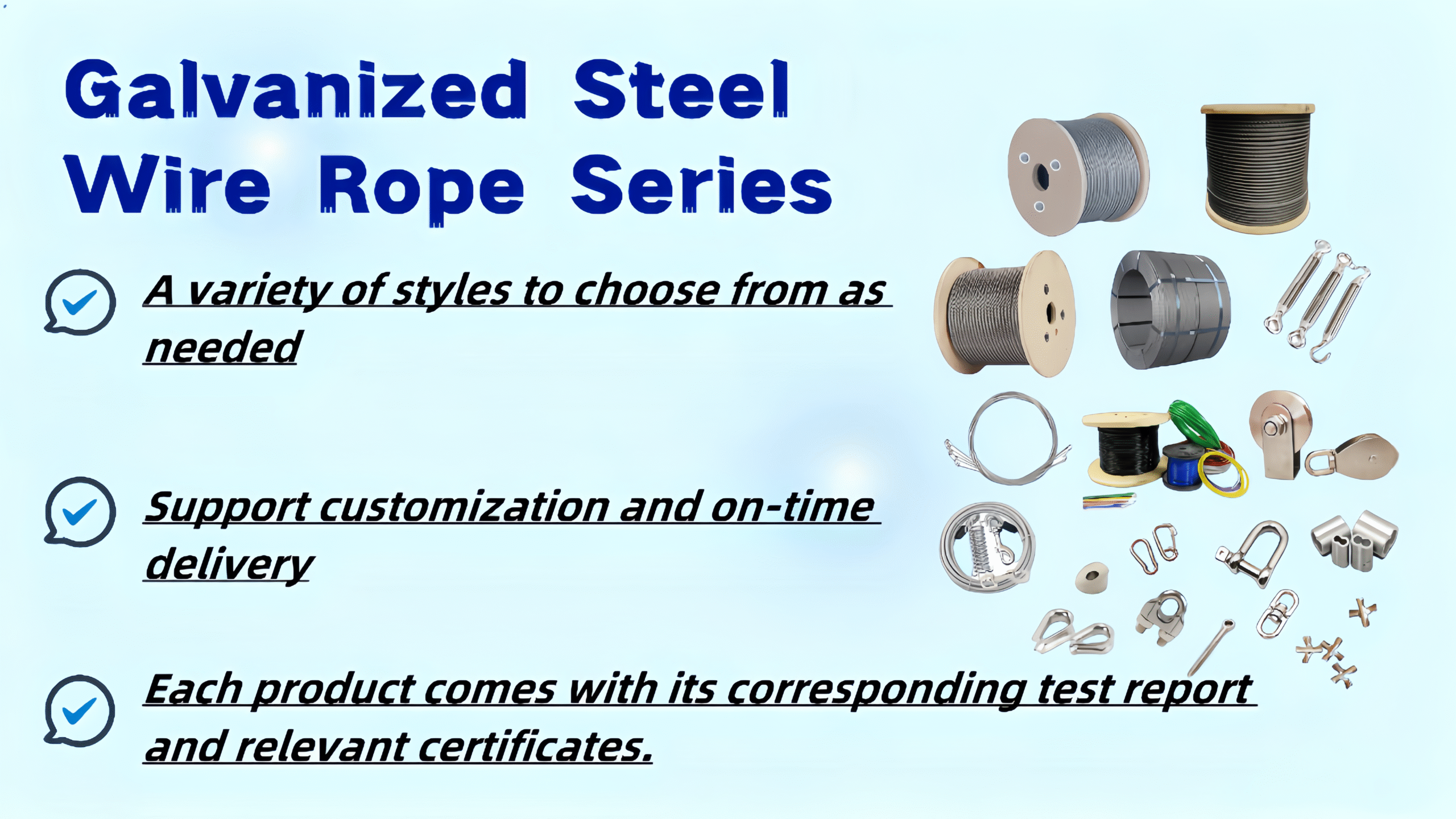 Galvanized Steel Wire Rope Series

A variety of styles to choose from as needed

Support customization and on-time delivery

Each product comes with its corresponding test report and relevant certificates.